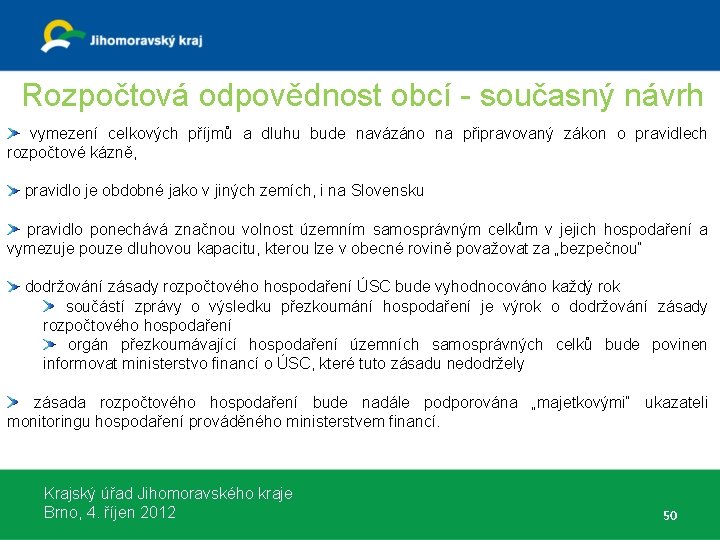 Jihomoravský kraj

Rozpočtová odpovědnost obcí - současný návrh

vymezení celkových příjmů a dluhu bude navázáno na připravovaný zákon o pravidlech rozpočtové kázně,

pravidlo je obdobné jako v jiných zemích, i na Slovensku

pravidlo ponechává značnou volnost územním samosprávným celkům v jejich hospodaření a vymezuje pouze dluhovou kapacitu, kterou lze v obecné rovině považovat za „bezpečnou"

dodržování zásady rozpočtového hospodaření ÚSC bude vyhodnocováno každý rok

součástí zprávy o výsledku přezkoumání hospodaření je výrok o dodržování zásady rozpočtového hospodaření

orgán přezkoumávající hospodaření územních samosprávných celků bude povinen informovat ministerstvo financí o ÚSC, které tuto zásadu nedodržely

zásada rozpočtového hospodaření bude nadále podporována „majetkovými" ukazateli monitoringu hospodaření prováděného ministerstvem financí.

Krajský úřad Jihomoravského kraje
Brno, 4. říjen 2012

50